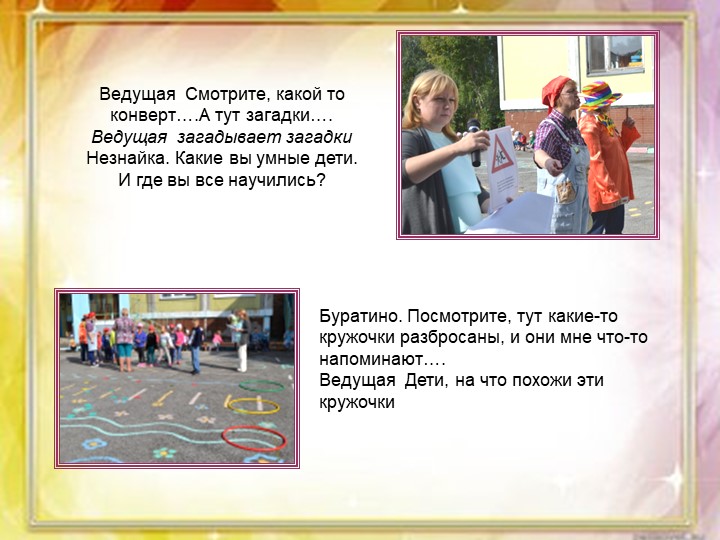 Ведущая  Смотрите, какой то конверт….А тут загадки….
Ведущая  загадывает загадки
Незнайка. Какие вы умные дети. И где вы все научились?

Буратино. Посмотрите, тут какие-то кружочки разбросаны, и они мне что-то напоминают….
Ведущая  Дети, на что похожи эти кружочки